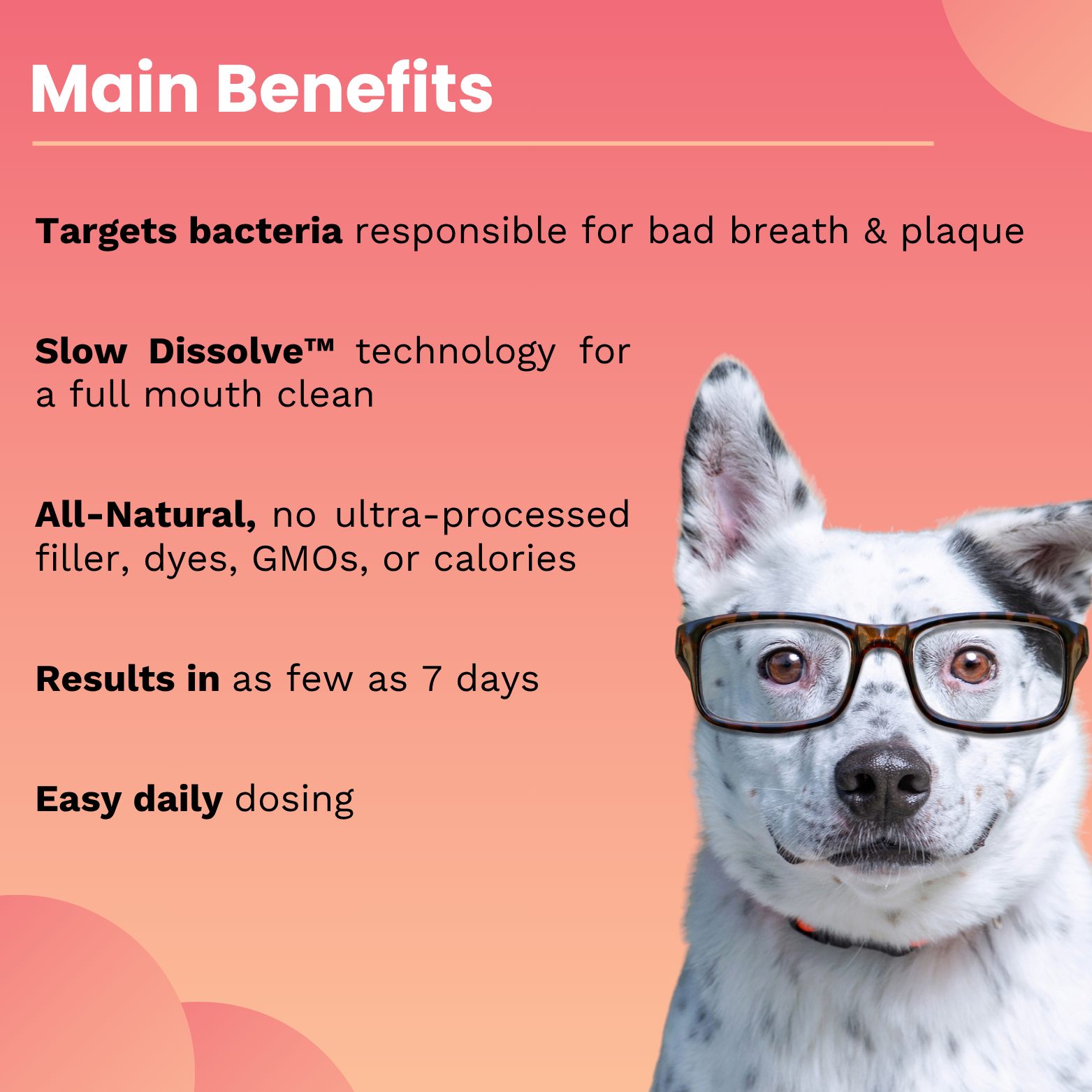 Main Benefits

Targets bacteria responsible for bad breath & plaque

Slow Dissolve™ technology for a full mouth clean

All-Natural, no ultra-processed filler, dyes, GMOs, or calories

Results in as few as 7 days

Easy daily dosing